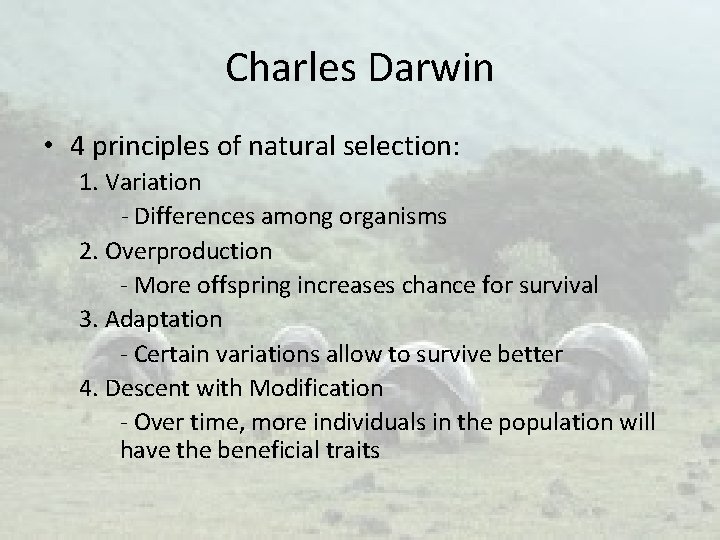 Charles Darwin

• 4 principles of natural selection:

1. Variation

- Differences among organisms

2. Overproduction

- More offspring increases chance for survival

3. Adaptation

- Certain variations allow to survive better

4. Descent with Modification

- Over time, more individuals in the population will have the beneficial traits